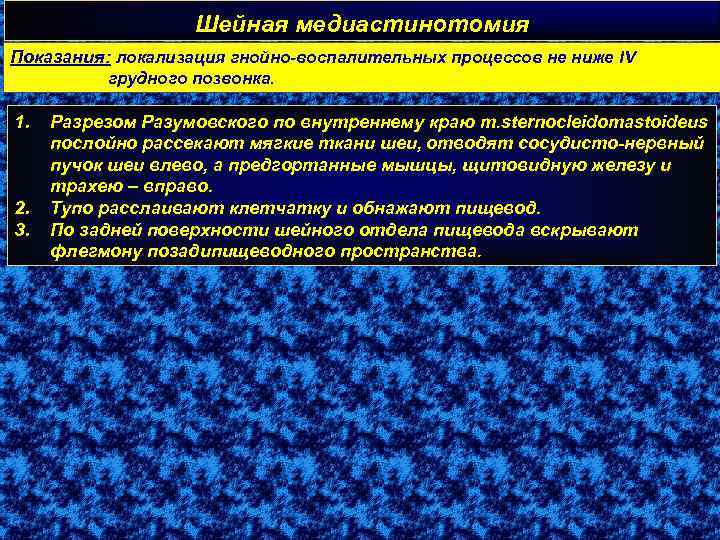 Шейная медиастинотомия

Показания: локализация гнойно-воспалительных процессов не ниже IV грудного позвонка.

1. Разрезом Разумовского по внутреннему краю m.sternocleidomastoideus послойно рассекают мягкие ткани шеи, отводят сосудисто-нервный пучок шеи влево, а предгортанные мышцы, щитовидную железу и трахею – вправо.
2. Тупо расслаивают клетчатку и обнажают пищевод.
3. По задней поверхности шейного отдела пищевода вскрывают флегмону позадипищеводного пространства.